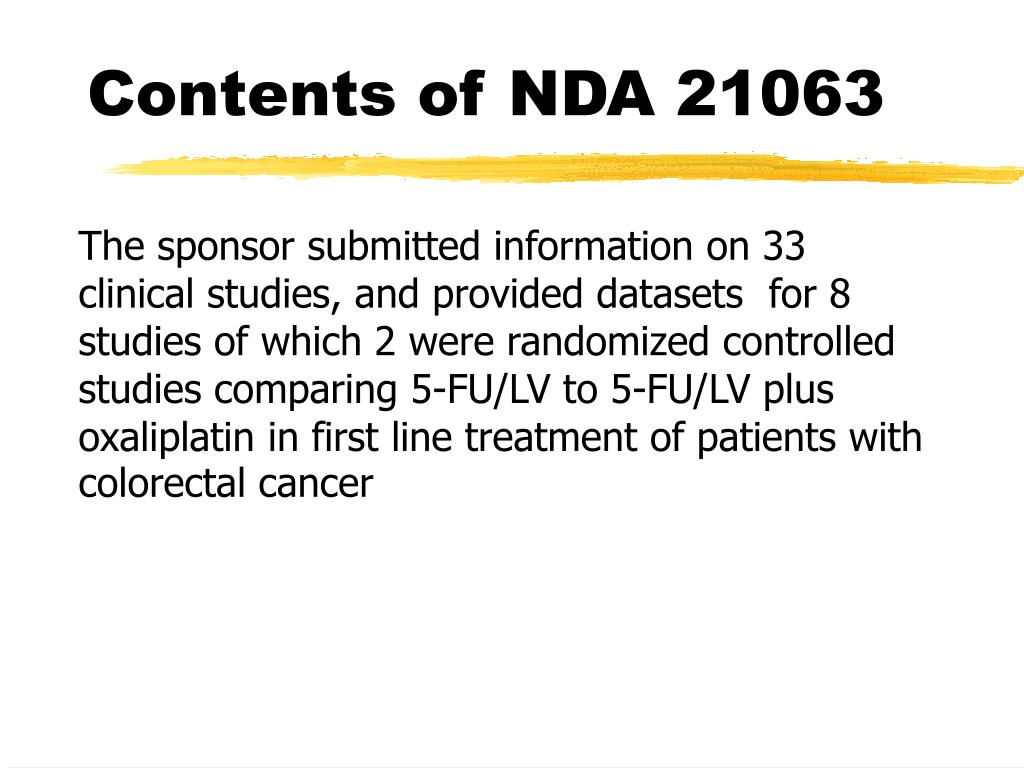 Contents of NDA 21063

The sponsor submitted information on 33 clinical studies, and provided datasets  for 8 studies of which 2 were randomized controlled studies comparing 5-FU/LV to 5-FU/LV plus oxaliplatin in first line treatment of patients with colorectal cancer